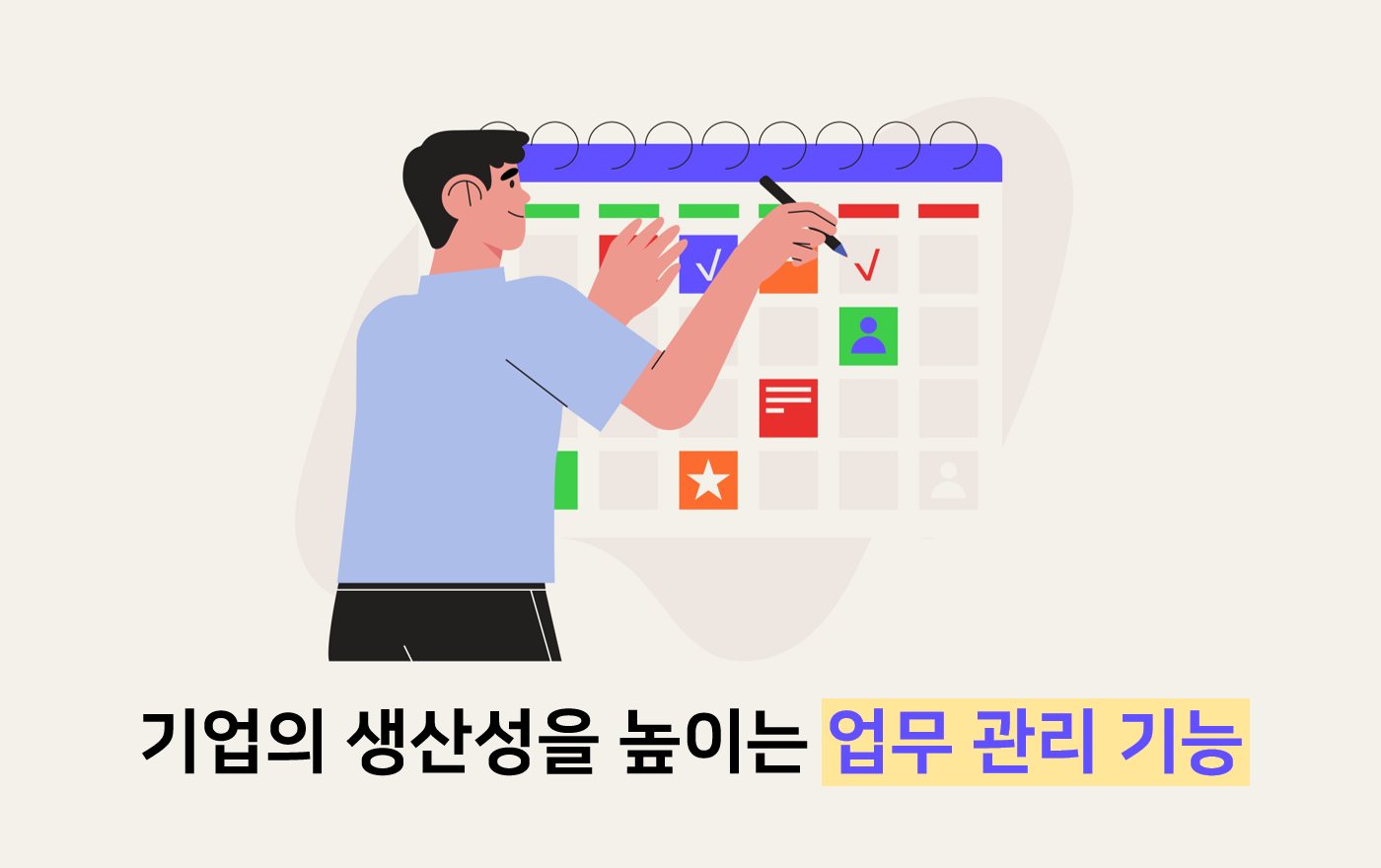 기업의 생산성을 높이는 업무 관리 기능